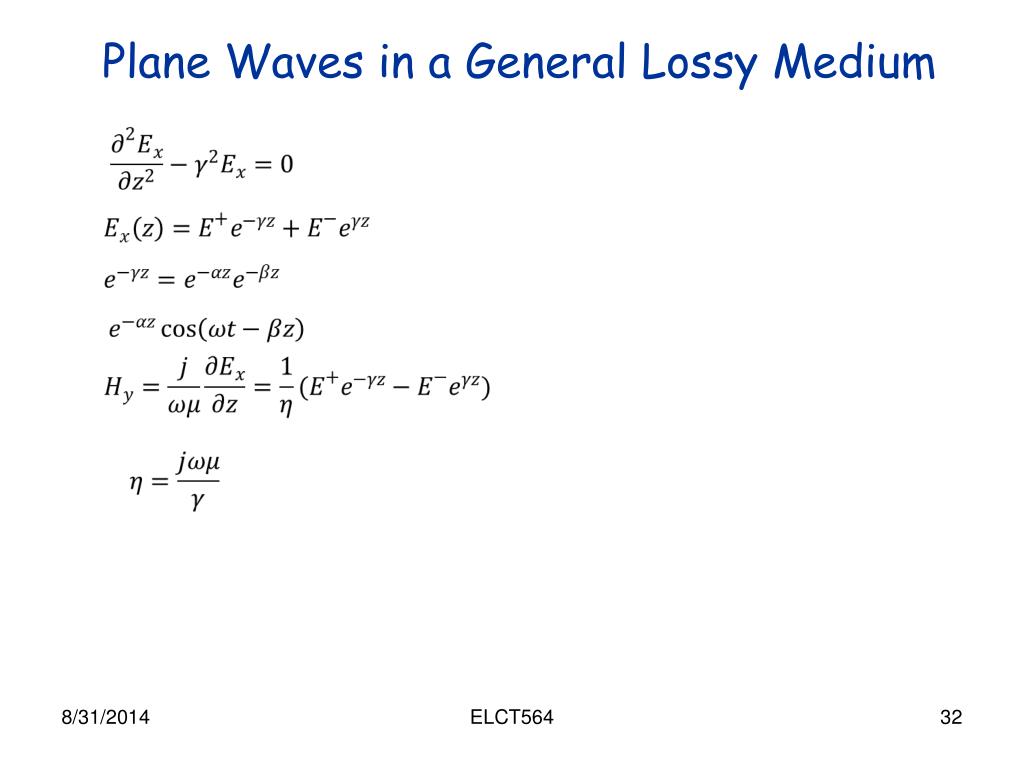 Plane Waves in a General Lossy Medium

$\frac{\partial^2 E_x}{\partial z^2} - \gamma^2 E_x = 0$

$E_x(z) = E^+ e^{-\gamma z} + E^- e^{\gamma z}$

$e^{-\gamma z} = e^{-\alpha z} e^{-\beta z}$

$e^{-\alpha z} \cos(\omega t - \beta z)$

$H_y = \frac{j}{\omega\mu} \frac{\partial E_x}{\partial z} = \frac{1}{\eta}(E^+ e^{-\gamma z} - E^- e^{\gamma z})$

$\eta = \frac{j\omega\mu}{\gamma}$

8/31/2014

ELCT564

32